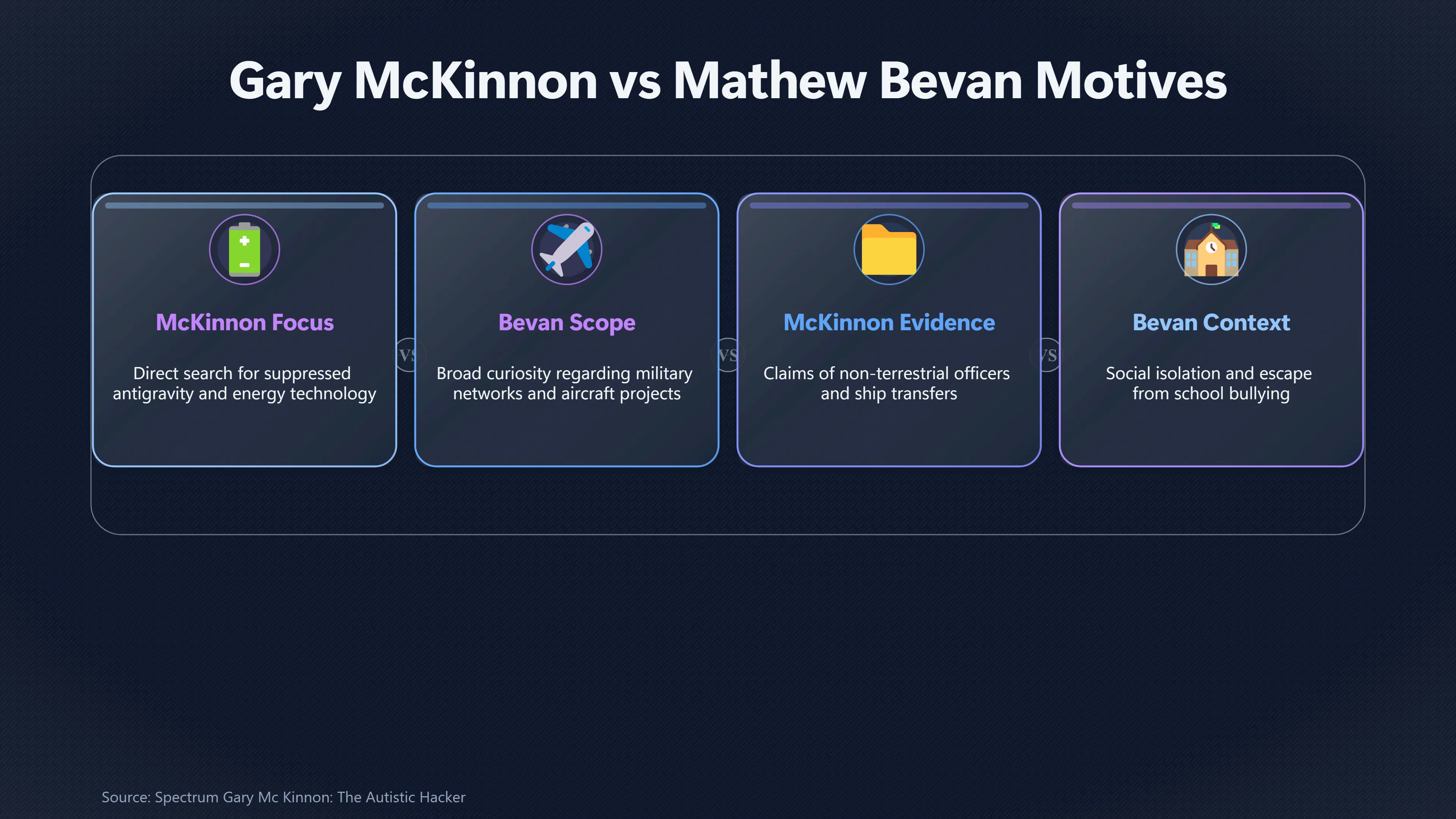 Gary McKinnon vs Mathew Bevan Motives

McKinnon Focus

Direct search for suppressed antigravity and energy technology

VS

Bevan Scope

Broad curiosity regarding military networks and aircraft projects

VS

McKinnon Evidence

Claims of non-terrestrial officers and ship transfers

VS

Bevan Context

Social isolation and escape from school bullying

Source: Spectrum Gary Mc Kinnon: The Autistic Hacker